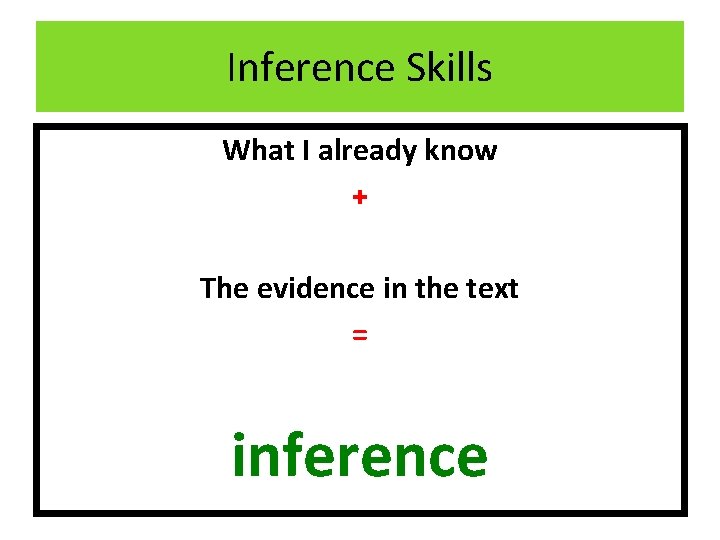 Inference Skills

What I already know

+

The evidence in the text

=

inference